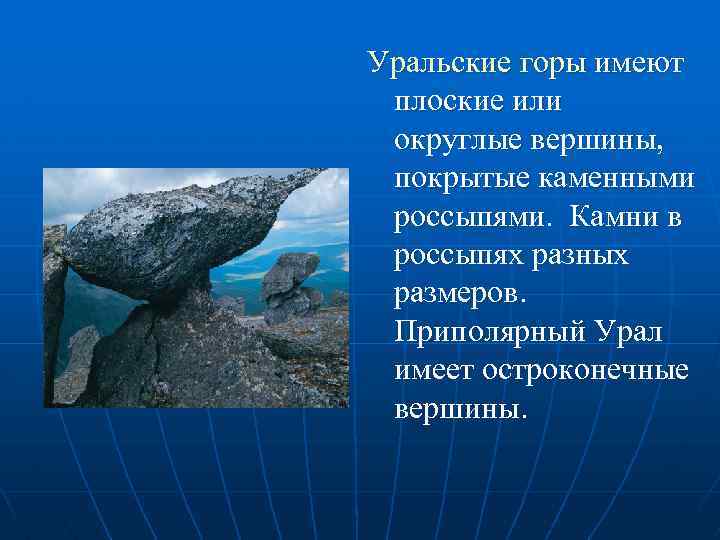 Уральские горы имеют плоские или округлые вершины, покрытые каменными россыпями. Камни в россыпях разных размеров. Приполярный Урал имеет остроконечные вершины.